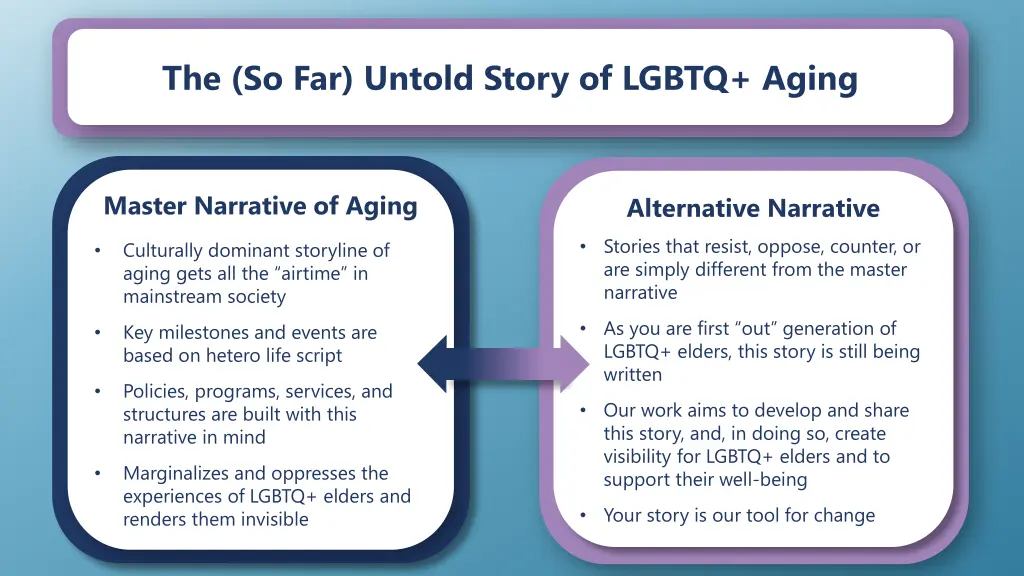 The (So Far) Untold Story of LGBTQ+ Aging

Master Narrative of Aging

• Culturally dominant storyline of aging gets all the “airtime” in mainstream society

• Key milestones and events are based on hetero life script

• Policies, programs, services, and structures are built with this narrative in mind

• Marginalizes and oppresses the experiences of LGBTQ+ elders and renders them invisible

Alternative Narrative

• Stories that resist, oppose, counter, or are simply different from the master narrative

• As you are first “out” generation of LGBTQ+ elders, this story is still being written

• Our work aims to develop and share this story, and, in doing so, create visibility for LGBTQ+ elders and to support their well-being

• Your story is our tool for change